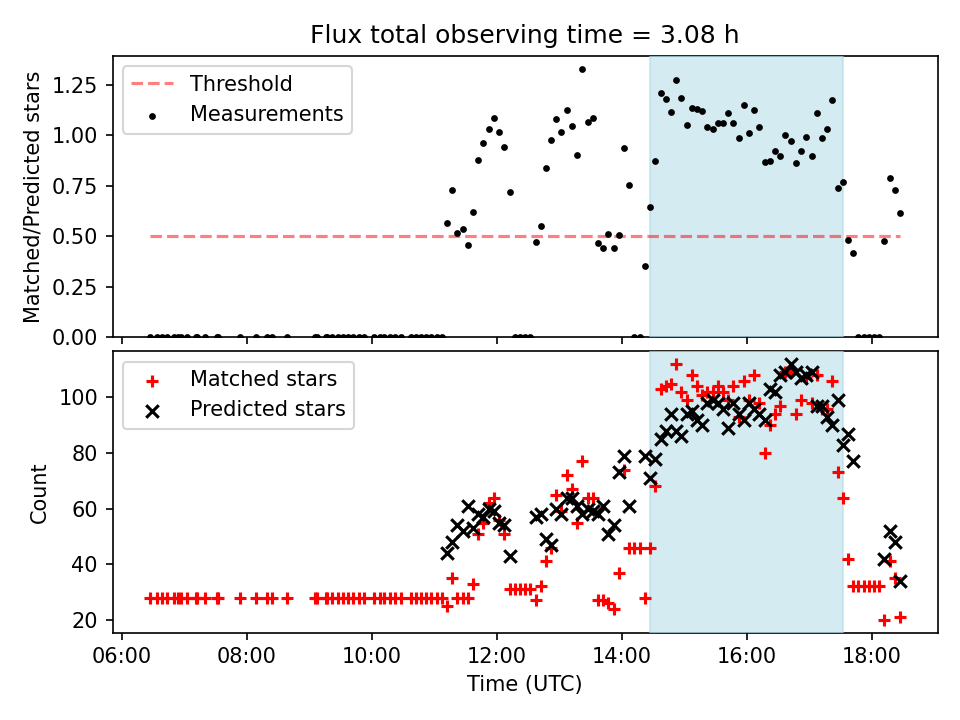 Flux total observing time = 3.08 h

Threshold
Measurements

Matched/Predicted stars

1.25
1.00
0.75
0.50
0.25
0.00

Matched stars
Predicted stars

Count

100
80
60
40
20

06:00 08:00 10:00 12:00 14:00 16:00 18:00

Time (UTC)